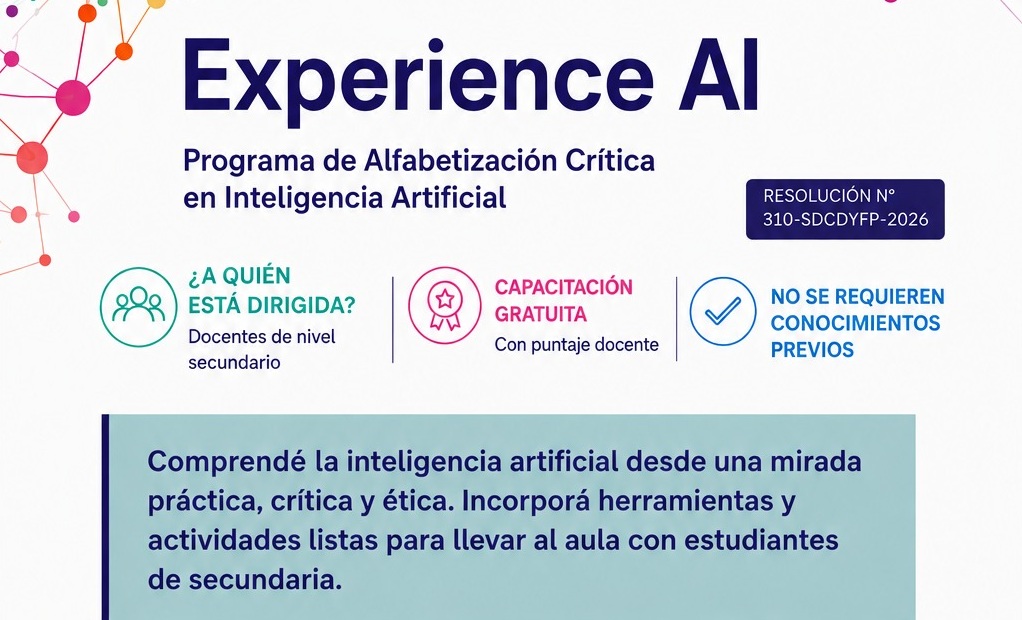 Experience AI

Programa de Alfabetización Crítica en Inteligencia Artificial

RESOLUCIÓN N° 310-SDCDYFP-2026

¿A QUIÉN ESTÁ DIRIGIDA?
Docentes de nivel secundario

CAPACITACIÓN GRATUITA
Con puntaje docente

NO SE REQUIEREN CONOCIMIENTOS PREVIOS

Comprendé la inteligencia artificial desde una mirada práctica, crítica y ética. Incorporá herramientas y actividades listas para llevar al aula con estudiantes de secundaria.